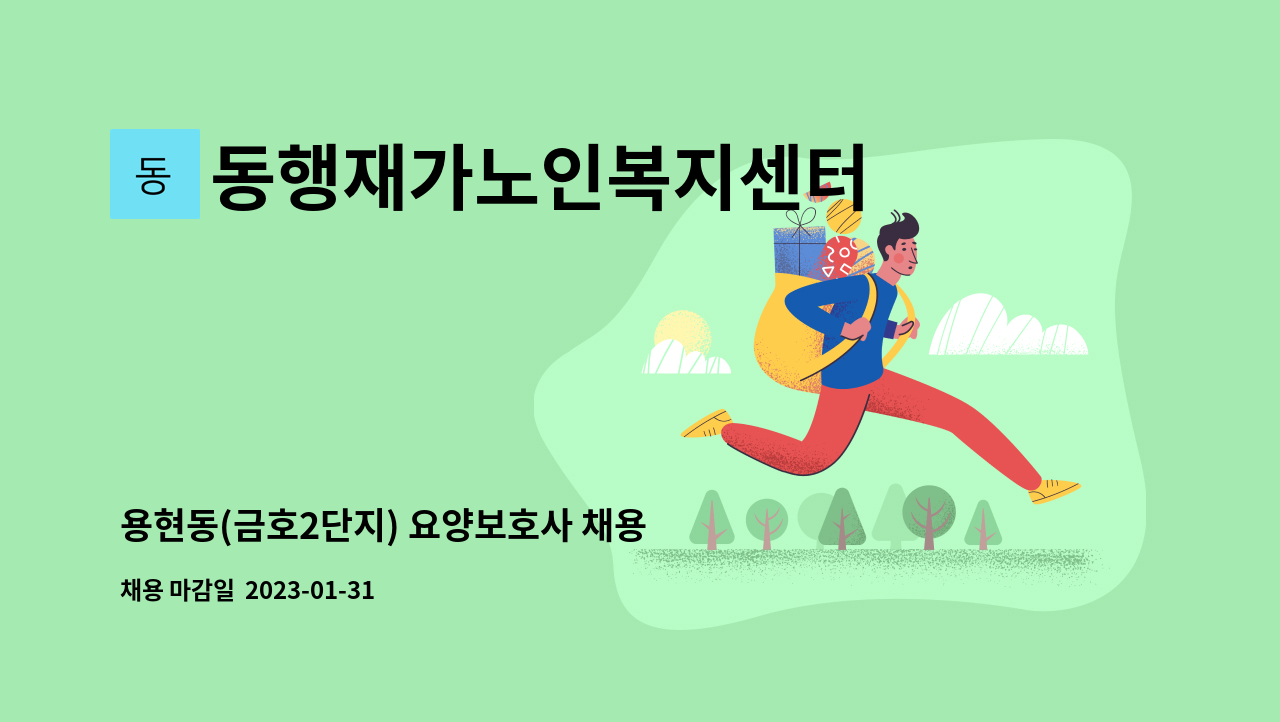 동

동행재가노인복지센터

용현동(금호2단지) 요양보호사 채용

채용 마감일 2023-01-31